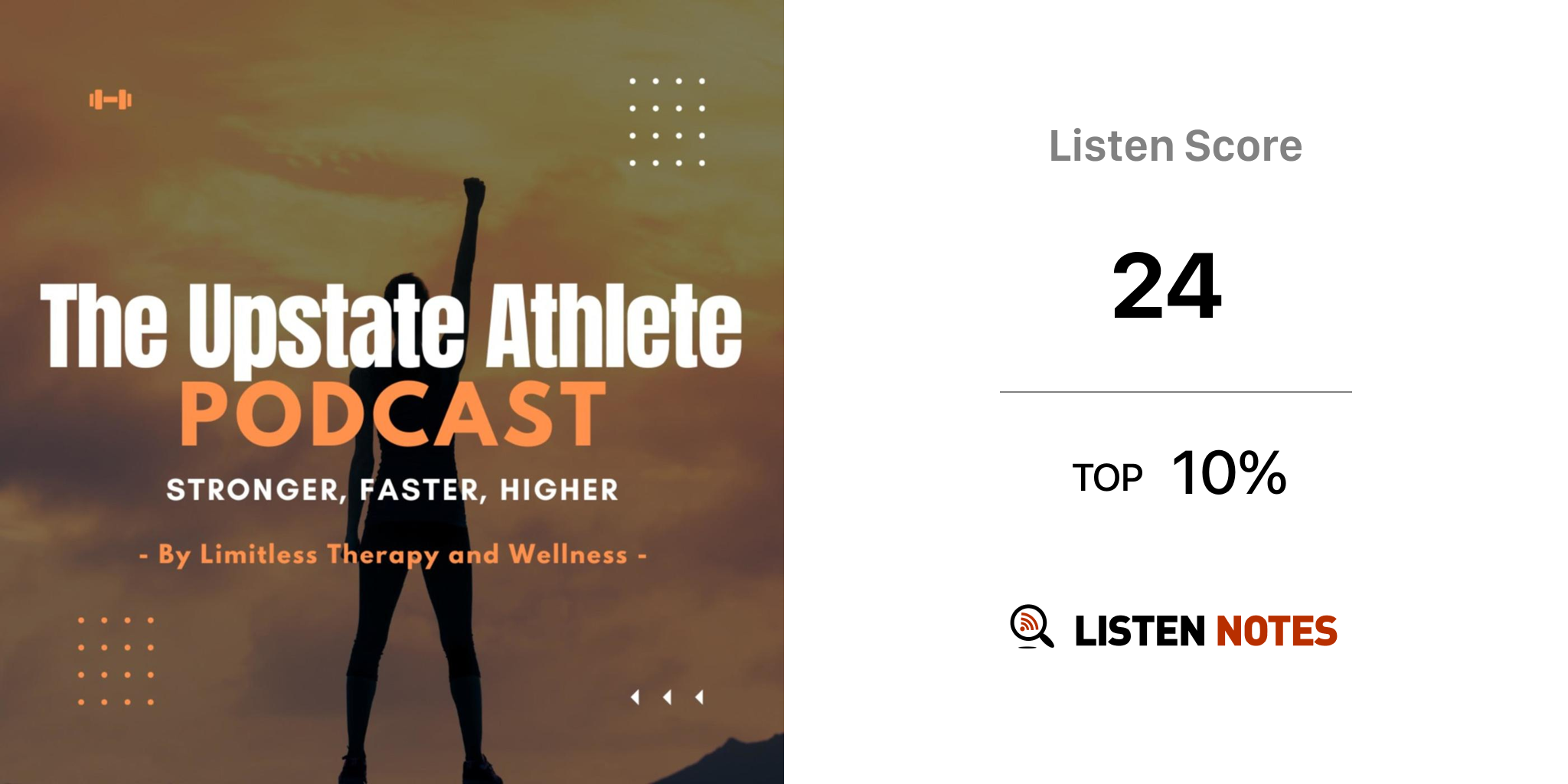 The Upstate Athlete
PODCAST
STRONGER, FASTER, HIGHER
- By Limitless Therapy and Wellness -

Listen Score
24
TOP 10%
LISTEN NOTES